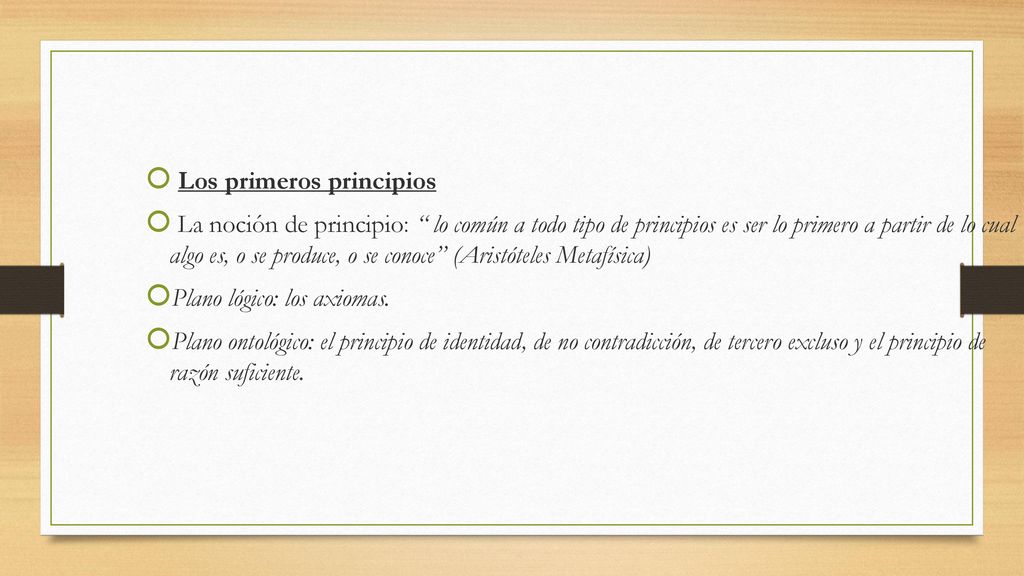 Los primeros principios

La noción de principio: “lo común a todo tipo de principios es ser lo primero a partir de lo cual algo es, o se produce, o se conoce” (Aristóteles Metafísica)

Plano lógico: los axiomas.

Plano ontológico: el principio de identidad, de no contradicción, de tercero excluso y el principio de razón suficiente.